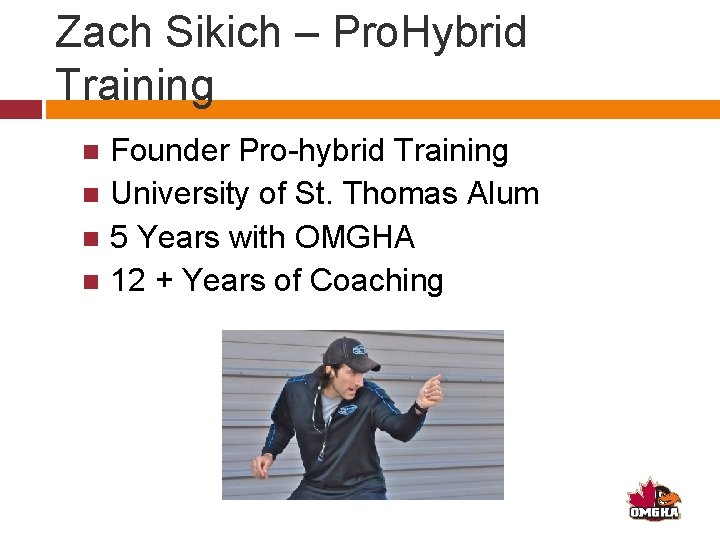 Zach Sikich – ProHybrid Training

Founder Pro-hybrid Training
University of St. Thomas Alum
5 Years with OMGHA
12 + Years of Coaching

OMGHA